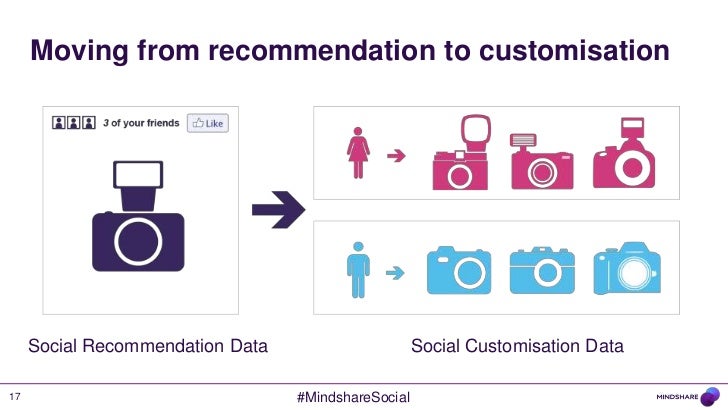 Moving from recommendation to customisation

3 of your friends Like

Social Recommendation Data

Social Customisation Data

17

#MindshareSocial

MINDSHARE